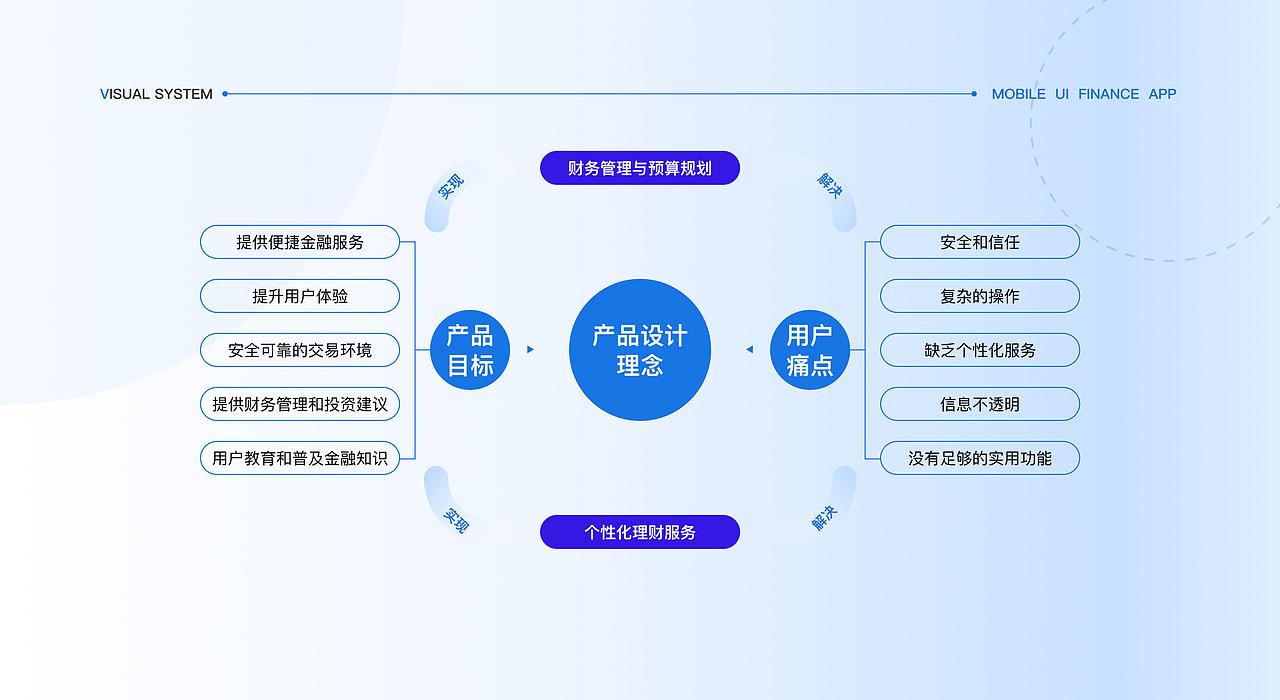 VISUAL SYSTEM

MOBILE UI FINANCE APP

财务管理与预算规划

实现

解决

提供便捷金融服务

提升用户体验

安全可靠的交易环境

提供财务管理和投资建议

用户教育和普及金融知识

产品目标

产品设计理念

用户痛点

安全和信任

复杂的操作

缺乏个性化服务

信息不透明

没有足够的实用功能

实现

解决

个性化理财服务